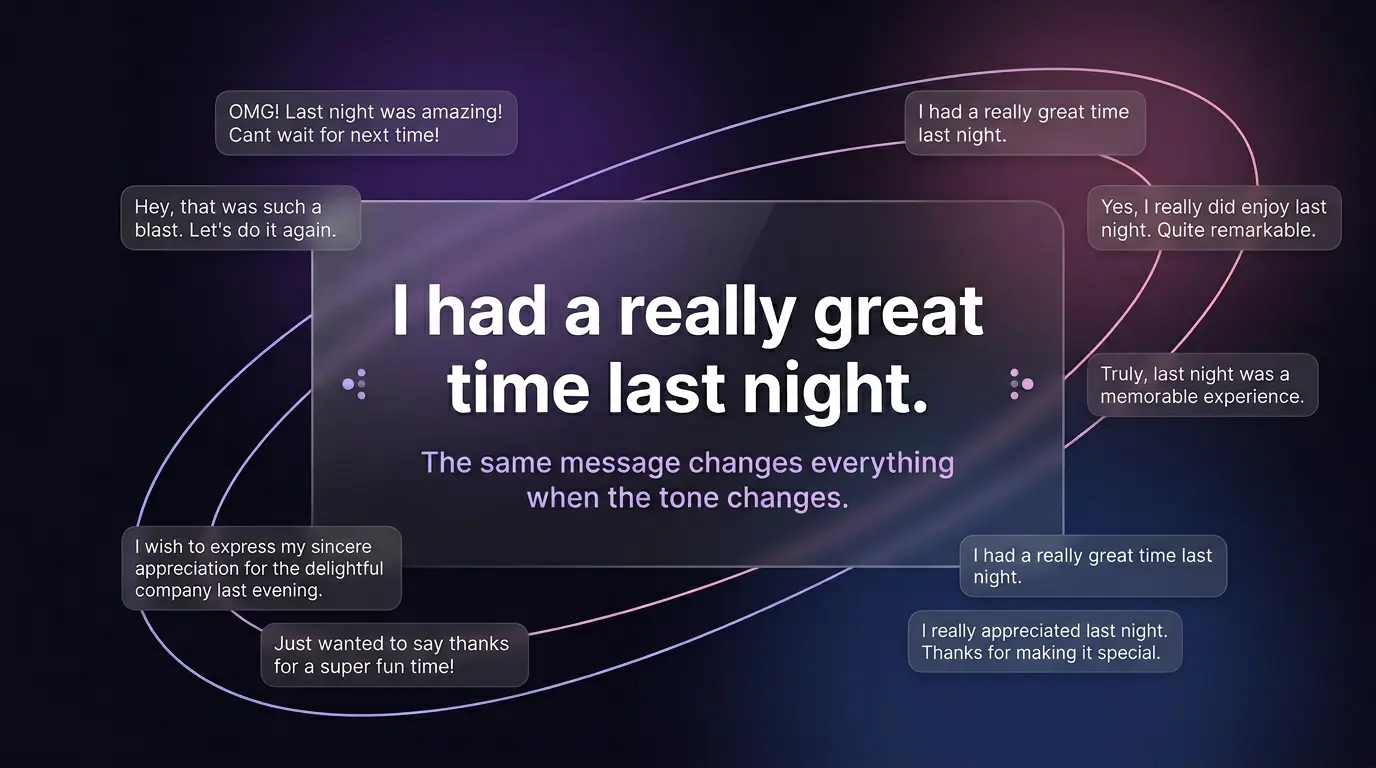 OMG! Last night was amazing! Cant wait for next time!

I had a really great time last night.

Hey, that was such a blast. Let's do it again.

Yes, I really did enjoy last night. Quite remarkable.

I had a really great time last night.

The same message changes everything when the tone changes.

Truly, last night was a memorable experience.

I wish to express my sincere appreciation for the delightful company last evening.

I had a really great time last night.

Just wanted to say thanks for a super fun time!

I really appreciated last night. Thanks for making it special.